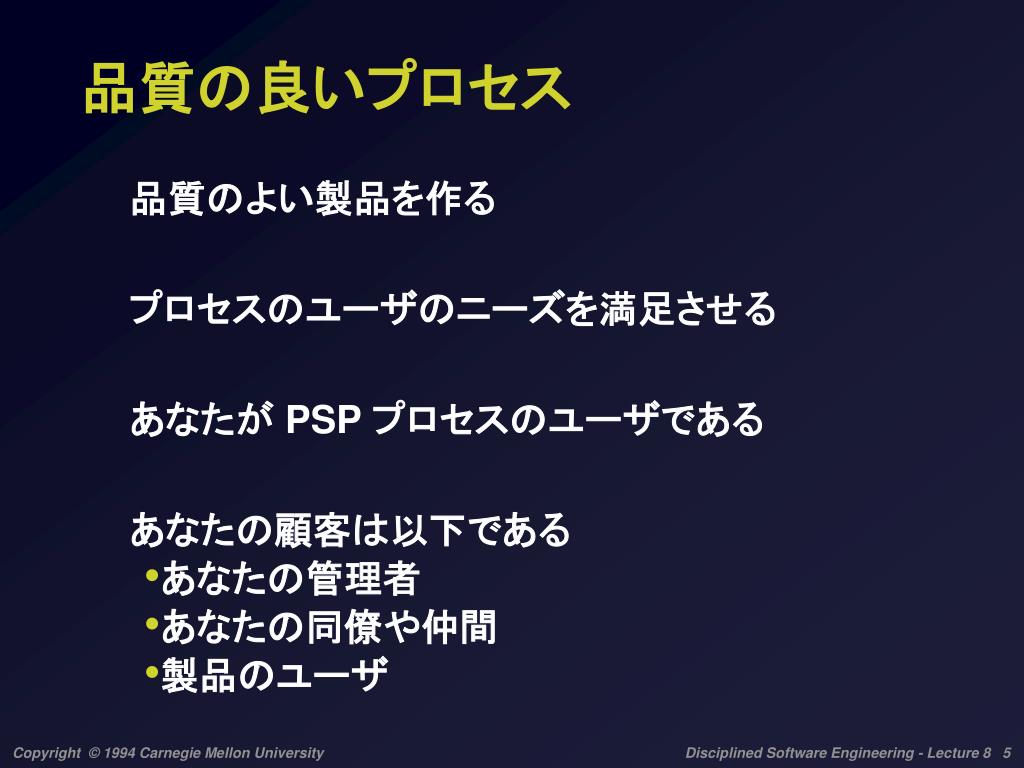 品質の良いプロセス

品質のよい製品を作る

プロセスのユーザのニーズを満足させる

あなたが PSP プロセスのユーザである

あなたの顧客は以下である
•あなたの管理者
•あなたの同僚や仲間
•製品のユーザ

Copyright © 1994 Carnegie Mellon University

Disciplined Software Engineering - Lecture 8 5